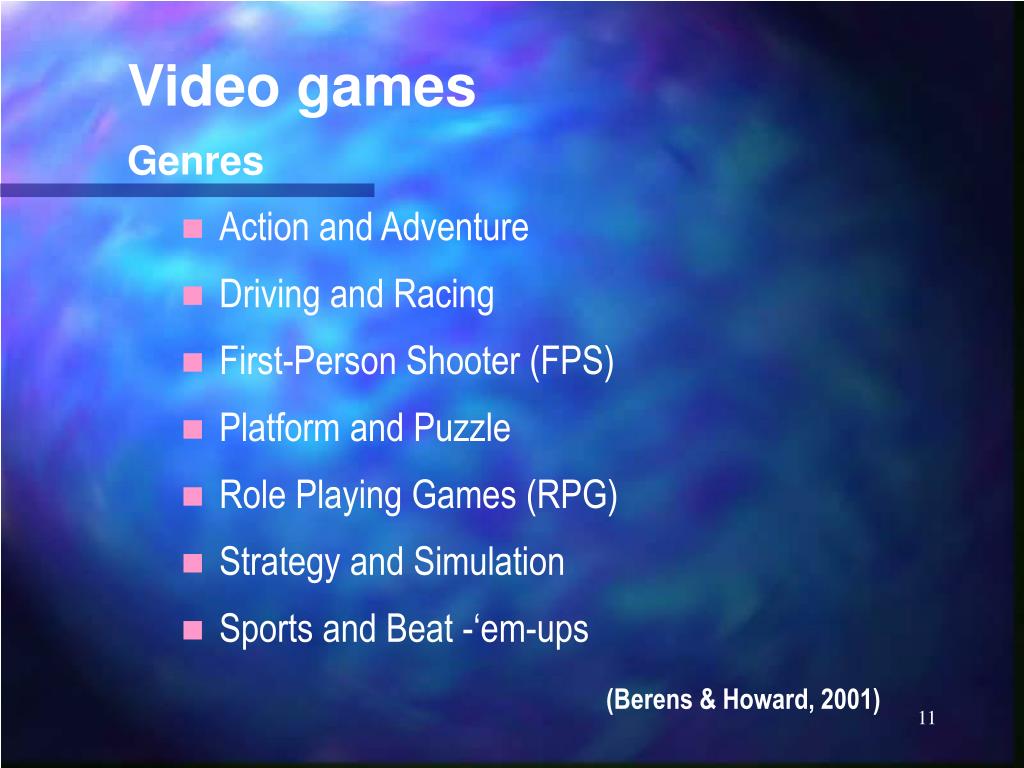 Video games

Genres

• Action and Adventure
• Driving and Racing
• First-Person Shooter (FPS)
• Platform and Puzzle
• Role Playing Games (RPG)
• Strategy and Simulation
• Sports and Beat -'em-ups

(Berens & Howard, 2001)

11